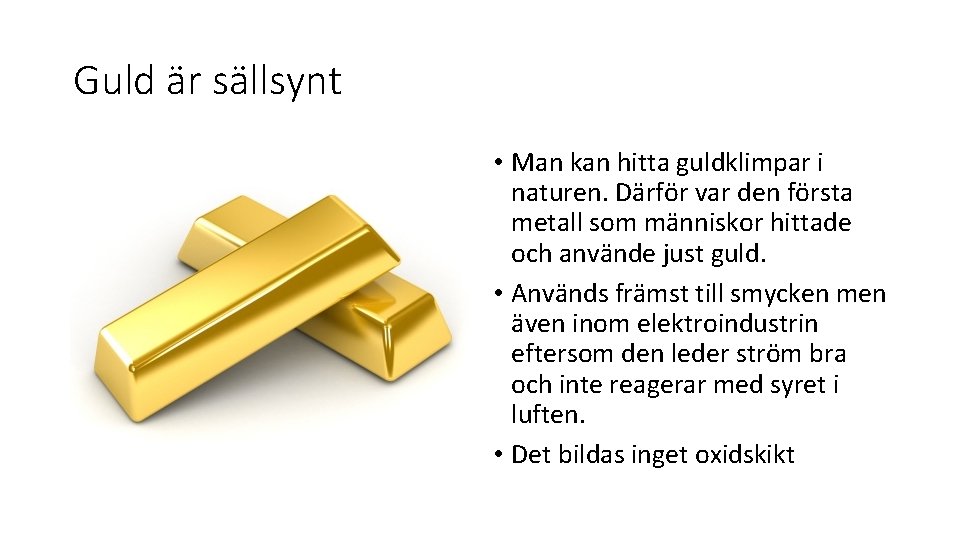 Guld är sällsynt

• Man kan hitta guldklimpar i naturen. Därför var den första metall som människor hittade och använde just guld.
• Används främst till smycken men även inom elektroindustrin eftersom den leder ström bra och inte reagerar med syret i luften.
• Det bildas inget oxidskikt